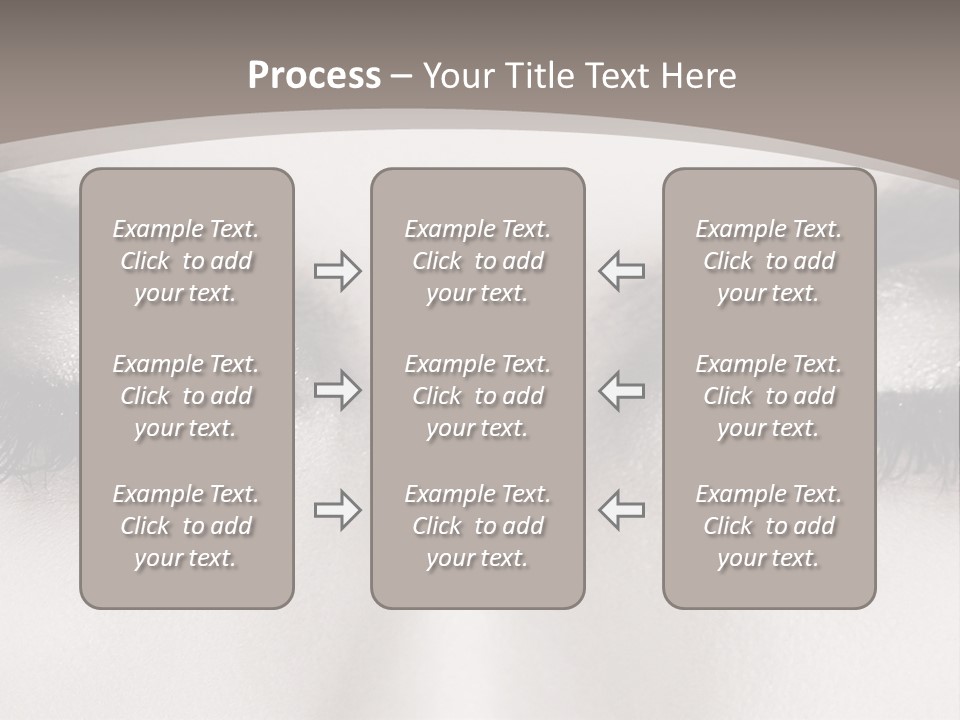 Process – Your Title Text Here

Example Text. Click to add your text.

Example Text. Click to add your text.

Example Text. Click to add your text.

Example Text. Click to add your text.

Example Text. Click to add your text.

Example Text. Click to add your text.

Example Text. Click to add your text.

Example Text. Click to add your text.

Example Text. Click to add your text.